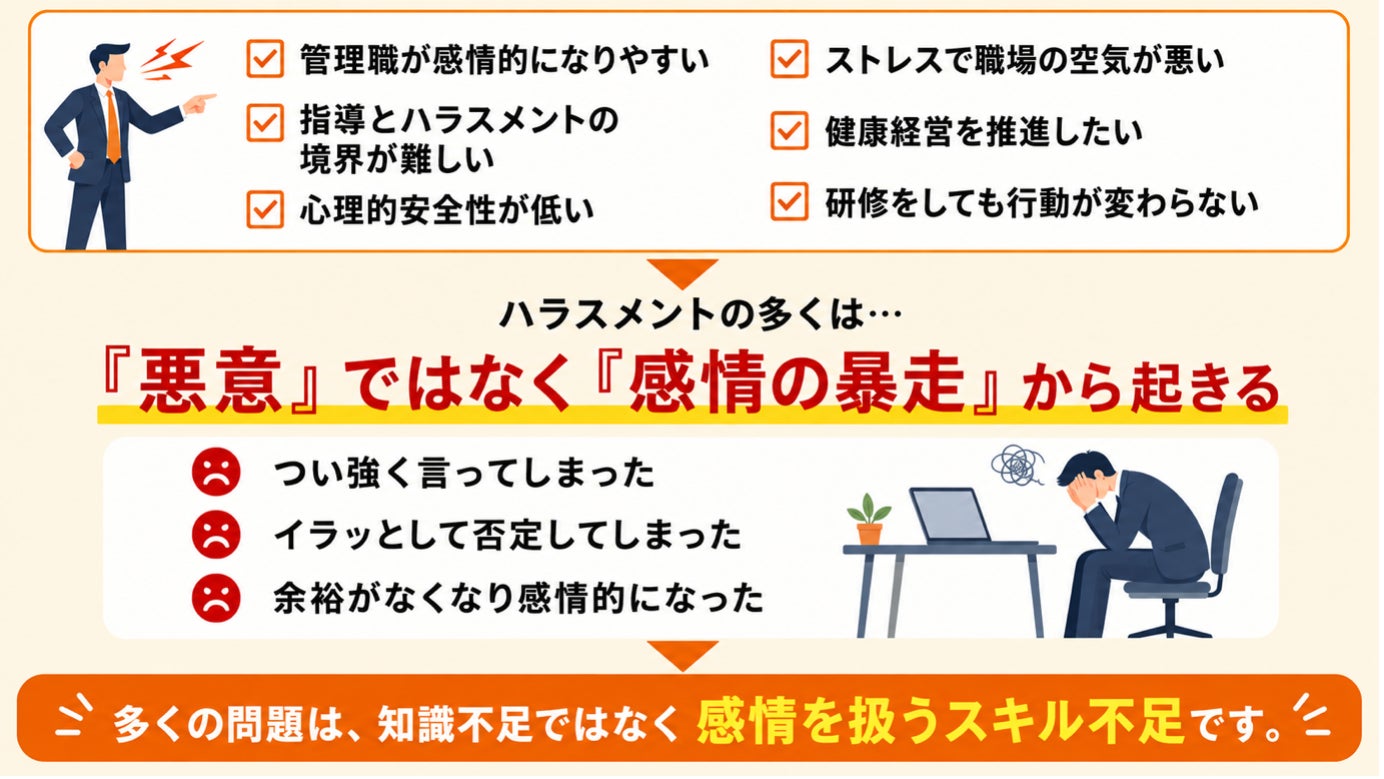 管理職が感情的になりやすい
指導とハラスメントの境界が難しい
心理的安全性が低い

ストレスで職場の空気が悪い
健康経営を推進したい
研修をしても行動が変わらない

ハラスメントの多くは…

『悪意』ではなく『感情の暴走』から起きる

つい強く言ってしまった
イラッとして否定してしまった
余裕がなくなり感情的になった

多くの問題は、知識不足ではなく 感情を扱うスキル不足です。